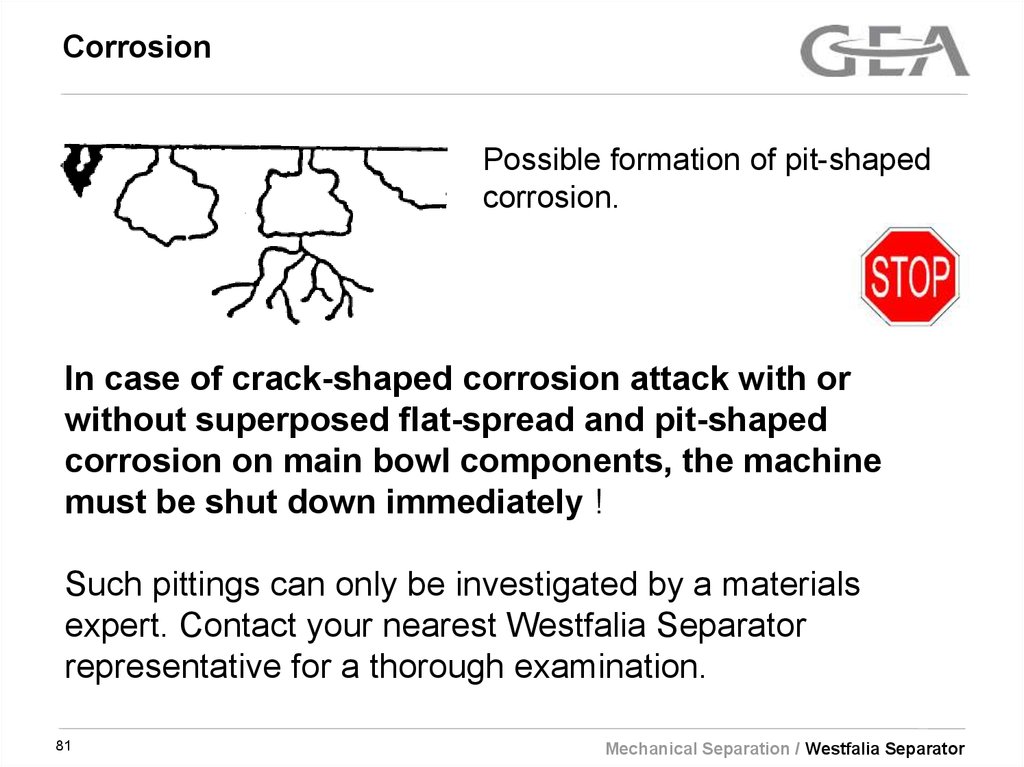 Corrosion

GEA

Possible formation of pit-shaped corrosion.

STOP

In case of crack-shaped corrosion attack with or without superposed flat-spread and pit-shaped corrosion on main bowl components, the machine must be shut down immediately !

Such pittings can only be investigated by a materials expert. Contact your nearest Westfalia Separator representative for a thorough examination.

81

Mechanical Separation / Westfalia Separator